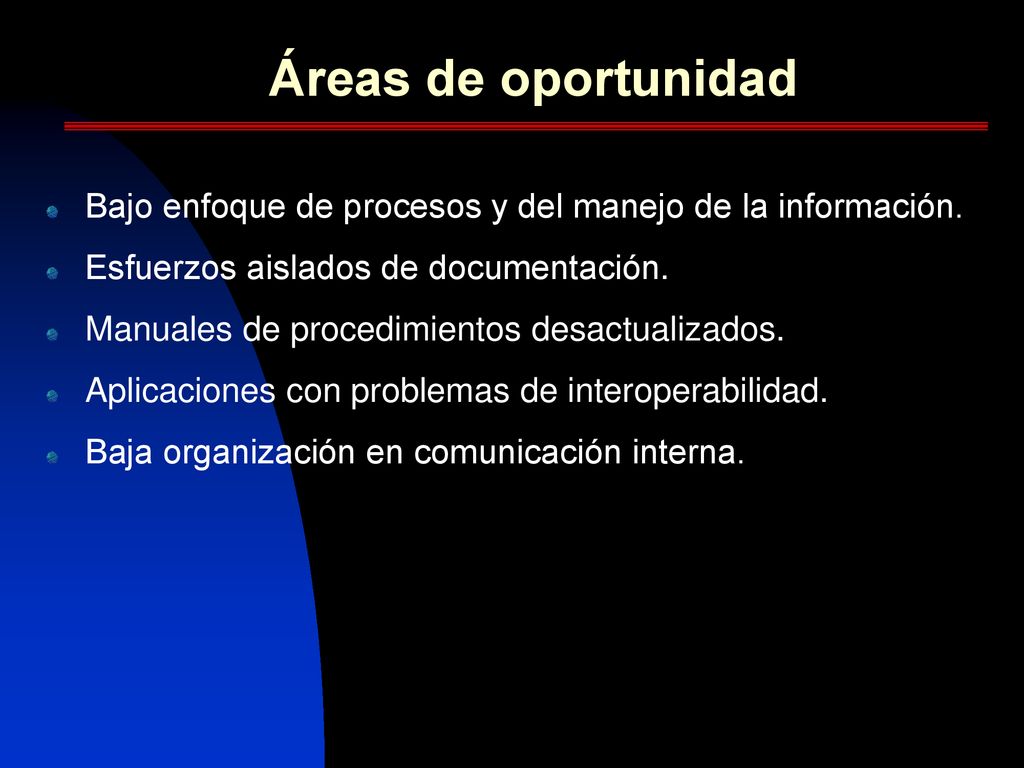 Áreas de oportunidad

- Bajo enfoque de procesos y del manejo de la información.
- Esfuerzos aislados de documentación.
- Manuales de procedimientos desactualizados.
- Aplicaciones con problemas de interoperabilidad.
- Baja organización en comunicación interna.